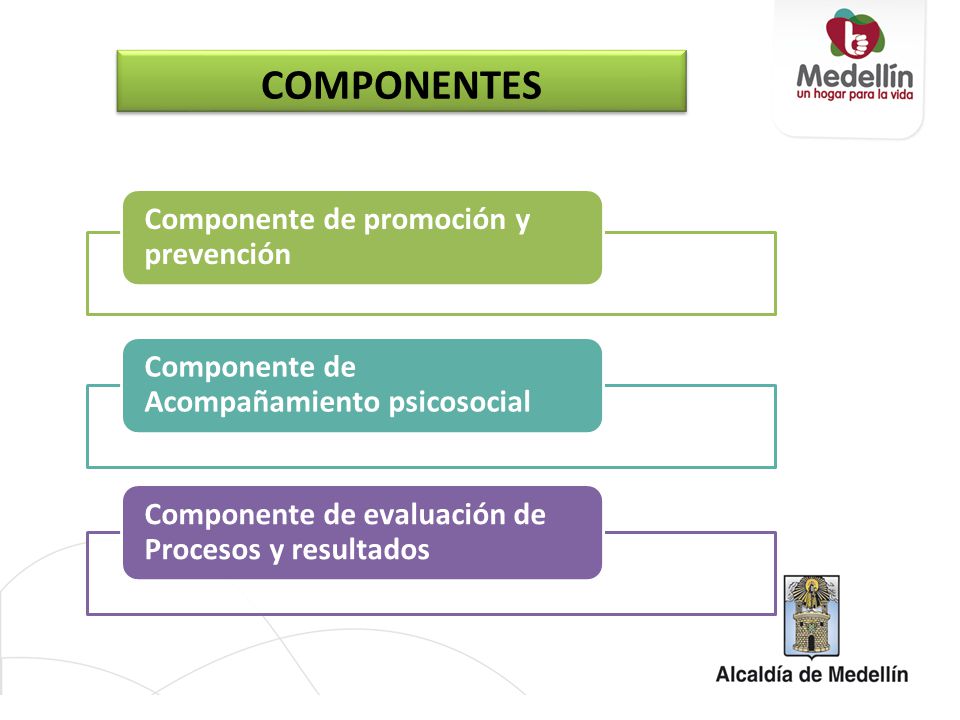 COMPONENTES

Medellín
un hogar para la vida

Componente de promoción y prevención

Componente de Acompañamiento psicosocial

Componente de evaluación de Procesos y resultados

Alcaldía de Medellín